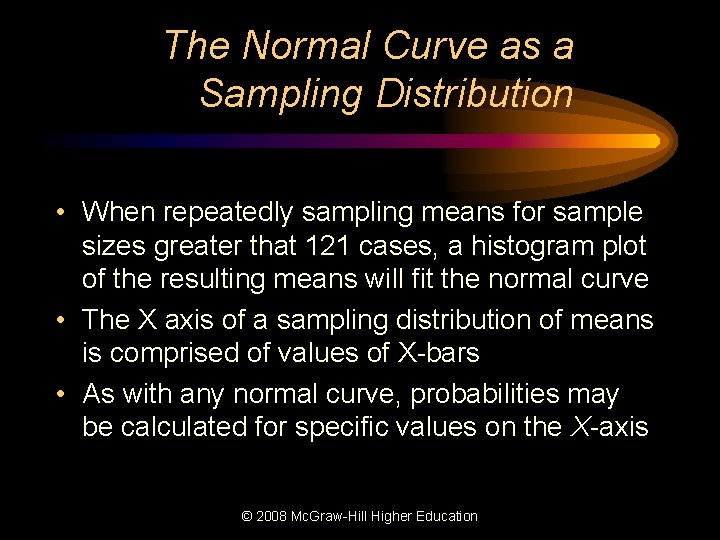 The Normal Curve as a Sampling Distribution

• When repeatedly sampling means for sample sizes greater that 121 cases, a histogram plot of the resulting means will fit the normal curve
• The X axis of a sampling distribution of means is comprised of values of X-bars
• As with any normal curve, probabilities may be calculated for specific values on the X-axis

© 2008 McGraw-Hill Higher Education